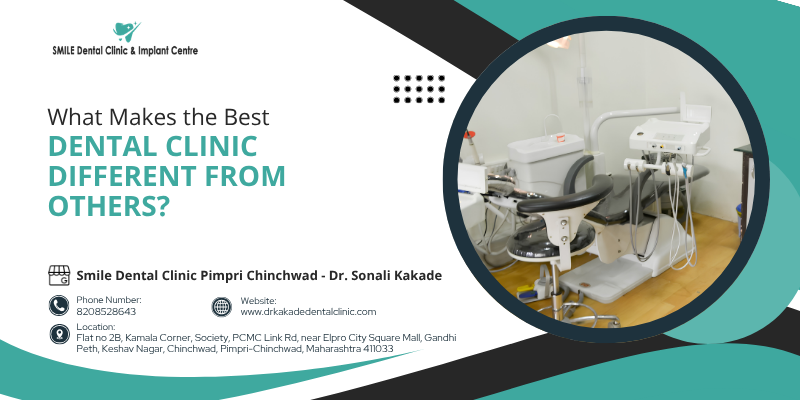 SMILE Dental Clinic & Implant Centre

What Makes the Best
DENTAL CLINIC DIFFERENT FROM OTHERS?

Smile Dental Clinic Pimpri Chinchwad - Dr. Sonali Kakade

Phone Number:
8208528643

Website:
www.drkakadedentalclinic.com

Location:
Flat no 2B, Kamala Corner, Society, PCMC Link Rd, near Elpro City Square Mall, Gandhi Peth, Keshav Nagar, Chinchwad, Pimpri-Chinchwad, Maharashtra 411033